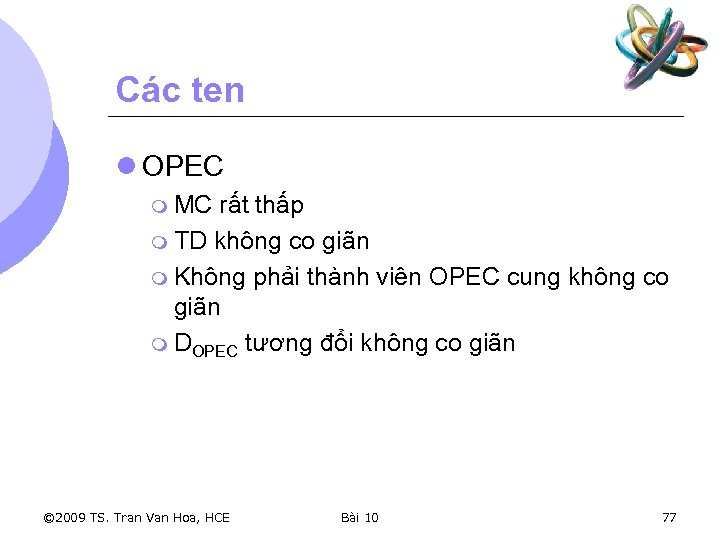 Các ten

OPEC

MC rất thấp

TD không co giãn

Không phải thành viên OPEC cung không co giãn

$D_{OPEC}$ tương đổi không co giãn

©2009 TS. Tran Van Hoa, HCE

Bài 10

77